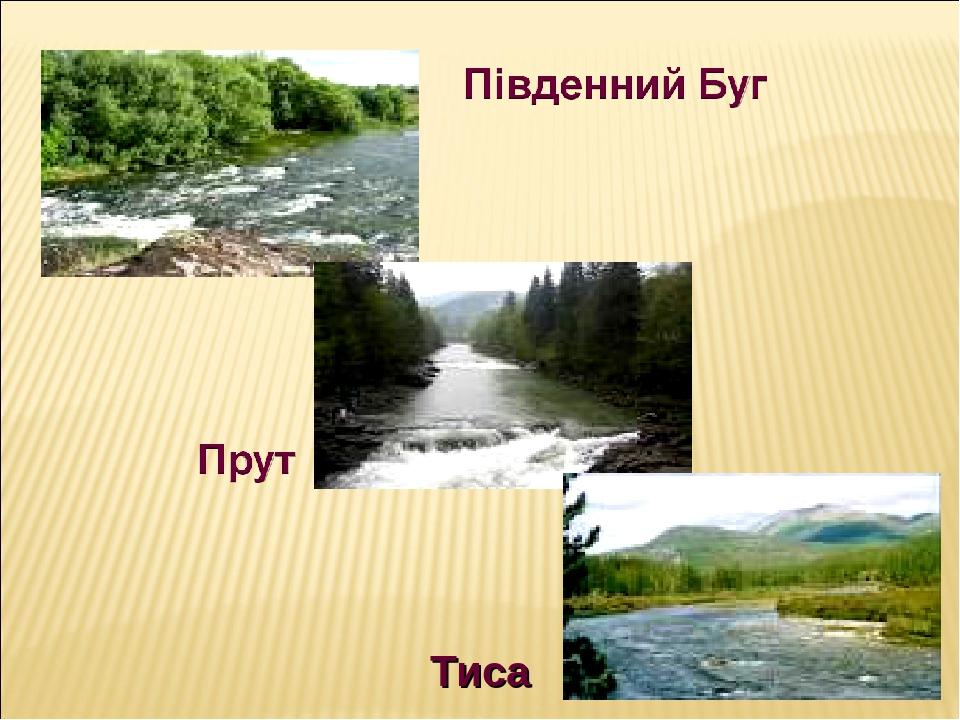 Південний Буг

Прут

Тиса